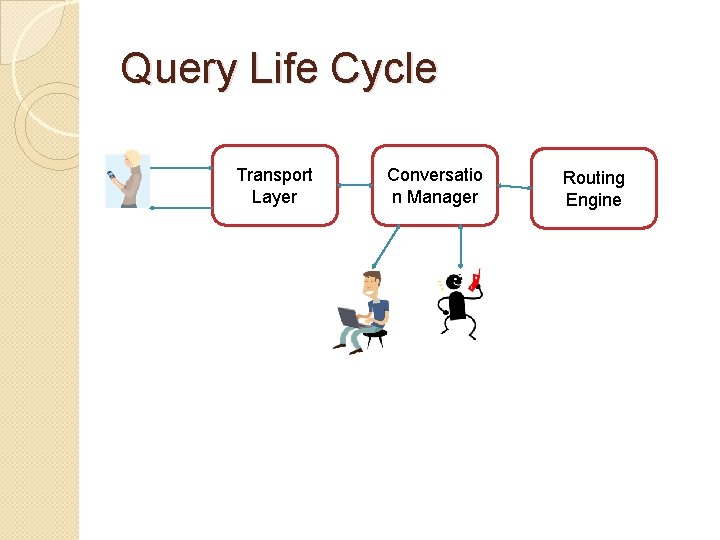 Query Life Cycle

Transport Layer

Conversatio n Manager

Routing Engine